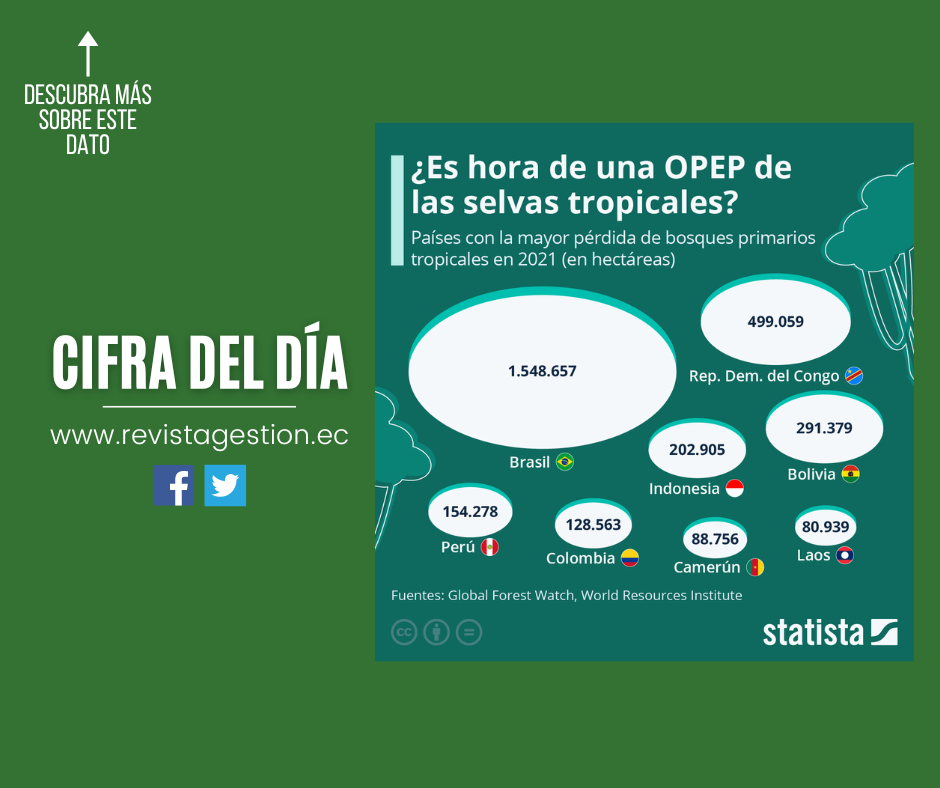 DESCUBRA MÁS SOBRE ESTE DATO

CIFRA DEL DÍA

www.revistagestion.ec

¿Es hora de una OPEP de las selvas tropicales?

Países con la mayor pérdida de bosques primarios tropicales en 2021 (en hectáreas)

1.548.657
Brasil

499.059
Rep. Dem. del Congo

202.905
Indonesia

291.379
Bolivia

154.278
Perú

128.563
Colombia

88.756
Camerún

80.939
Laos

Fuentes: Global Forest Watch, World Resources Institute

statista